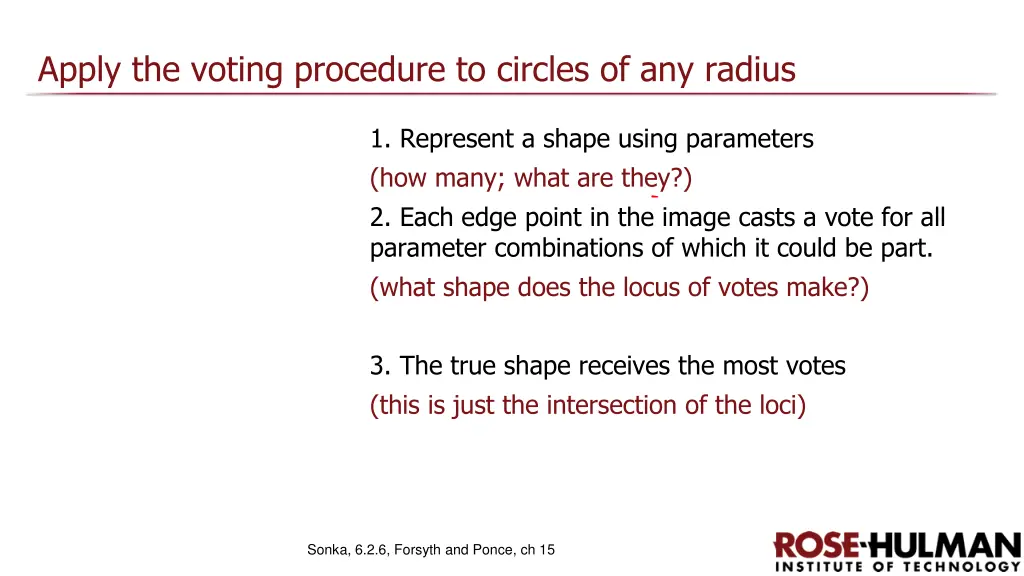 Apply the voting procedure to circles of any radius

1. Represent a shape using parameters
(how many; what are they?)
2. Each edge point in the image casts a vote for all parameter combinations of which it could be part.
(what shape does the locus of votes make?)

3. The true shape receives the most votes
(this is just the intersection of the loci)

Sonka, 6.2.6, Forsyth and Ponce, ch 15

ROSE-HULMAN
INSTITUTE OF TECHNOLOGY